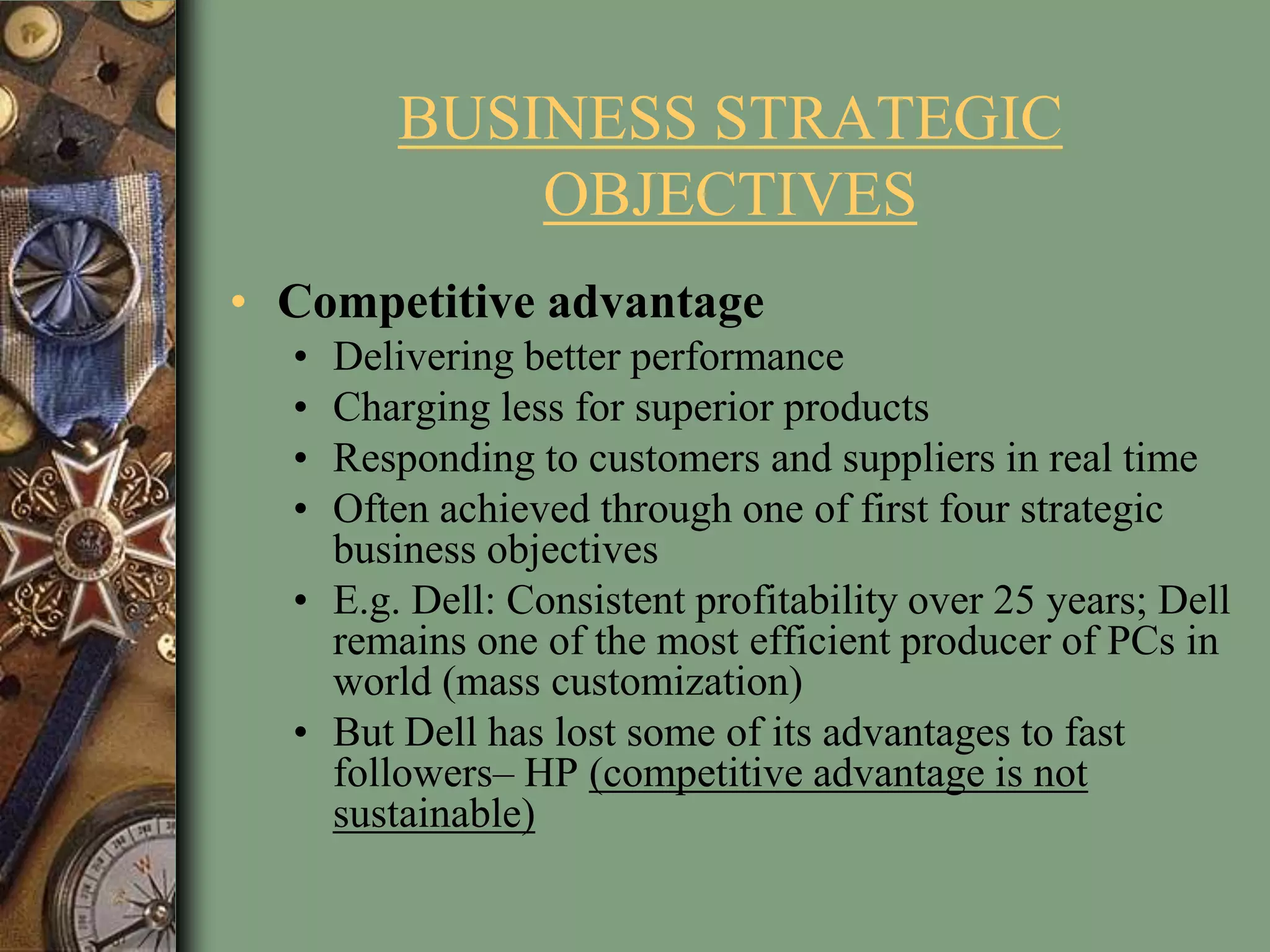 BUSINESS STRATEGIC OBJECTIVES

• Competitive advantage
• Delivering better performance
• Charging less for superior products
• Responding to customers and suppliers in real time
• Often achieved through one of first four strategic business objectives
• E.g. Dell: Consistent profitability over 25 years; Dell remains one of the most efficient producer of PCs in world (mass customization)
• But Dell has lost some of its advantages to fast followers– HP (competitive advantage is not sustainable)